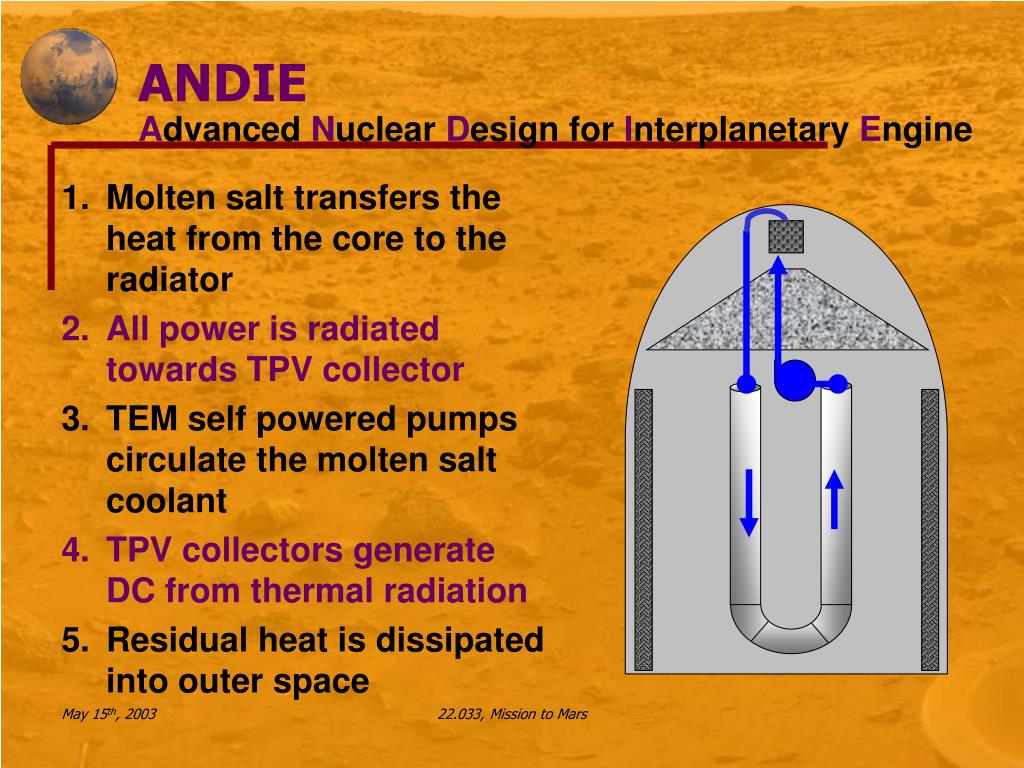 ANDIE
Advanced Nuclear Design for Interplanetary Engine

1. Molten salt transfers the heat from the core to the radiator
2. All power is radiated towards TPV collector
3. TEM self powered pumps circulate the molten salt coolant
4. TPV collectors generate DC from thermal radiation
5. Residual heat is dissipated into outer space

May 15$^{th}$, 2003

22.033, Mission to Mars